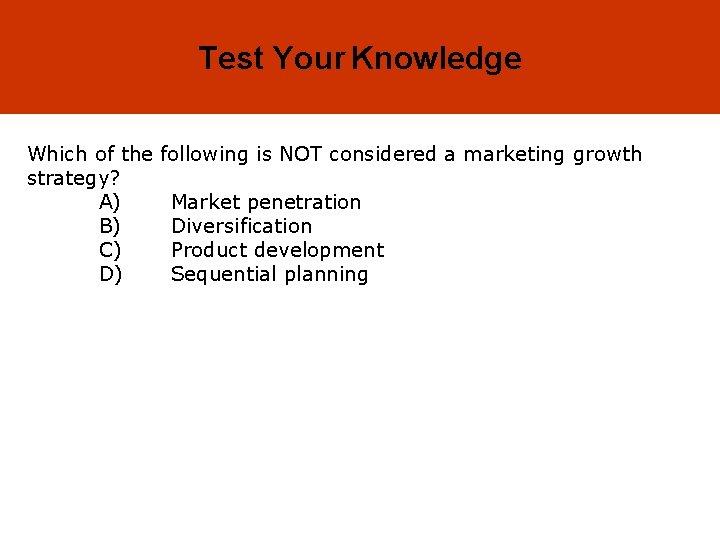 Test Your Knowledge

Which of the following is NOT considered a marketing growth strategy?
A) Market penetration
B) Diversification
C) Product development
D) Sequential planning